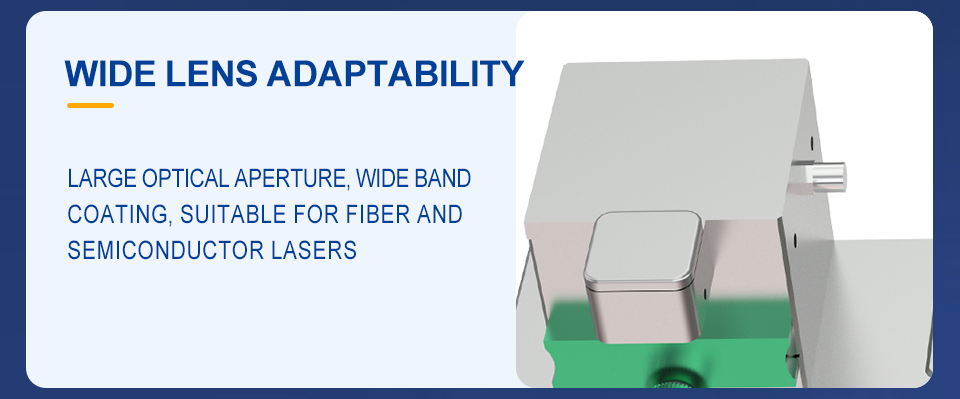 WIDE LENS ADAPTABILITY

LARGE OPTICAL APERTURE, WIDE BAND COATING, SUITABLE FOR FIBER AND SEMICONDUCTOR LASERS